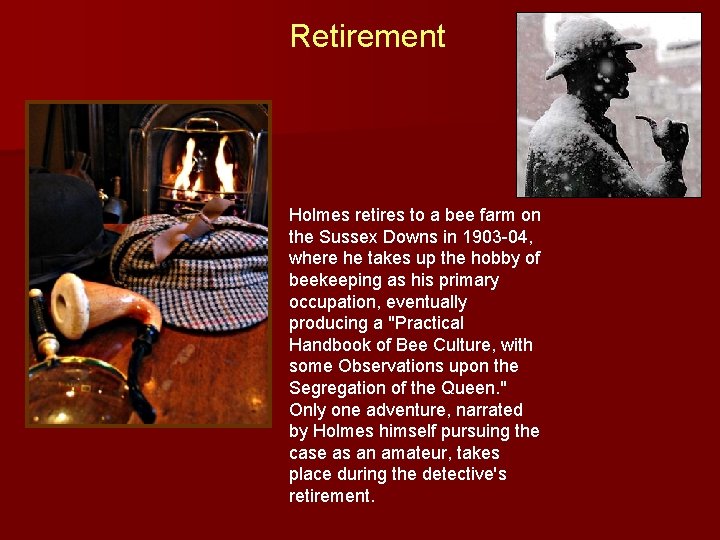 Retirement

Holmes retires to a bee farm on the Sussex Downs in 1903-04, where he takes up the hobby of beekeeping as his primary occupation, eventually producing a "Practical Handbook of Bee Culture, with some Observations upon the Segregation of the Queen." Only one adventure, narrated by Holmes himself pursuing the case as an amateur, takes place during the detective's retirement.